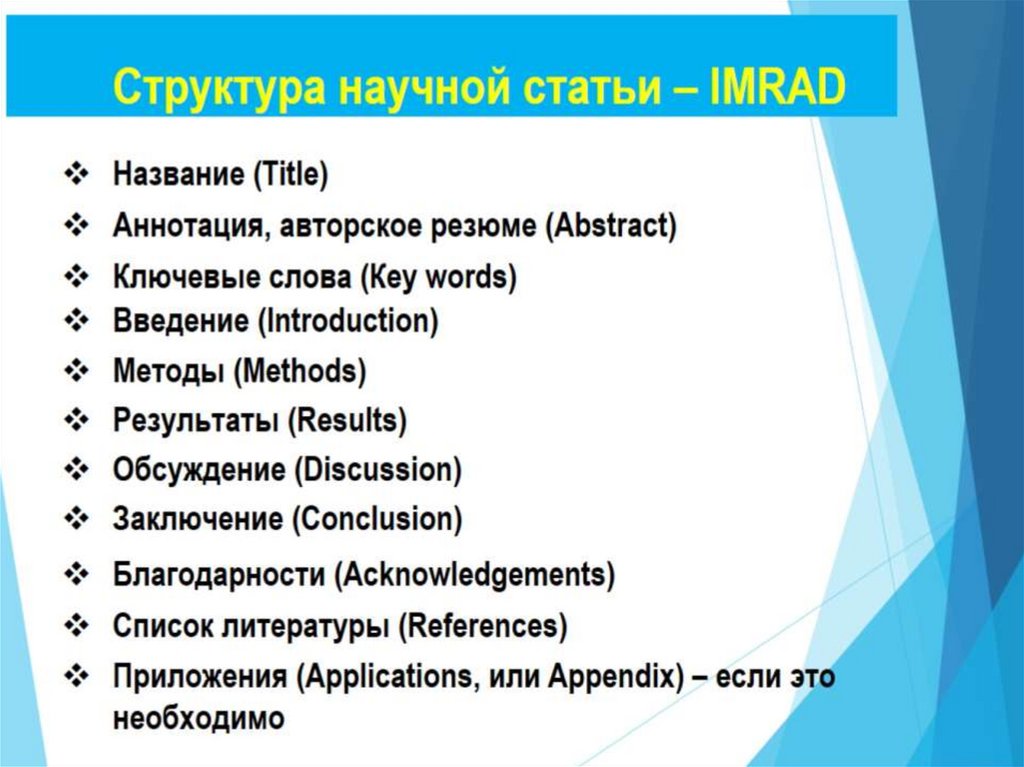 Структура научной статьи – IMRAD

❖ Название (Title)
❖ Аннотация, авторское резюме (Abstract)
❖ Ключевые слова (Key words)
❖ Введение (Introduction)
❖ Методы (Methods)
❖ Результаты (Results)
❖ Обсуждение (Discussion)
❖ Заключение (Conclusion)
❖ Благодарности (Acknowledgements)
❖ Список литературы (References)
❖ Приложения (Applications, или Appendix) – если это необходимо